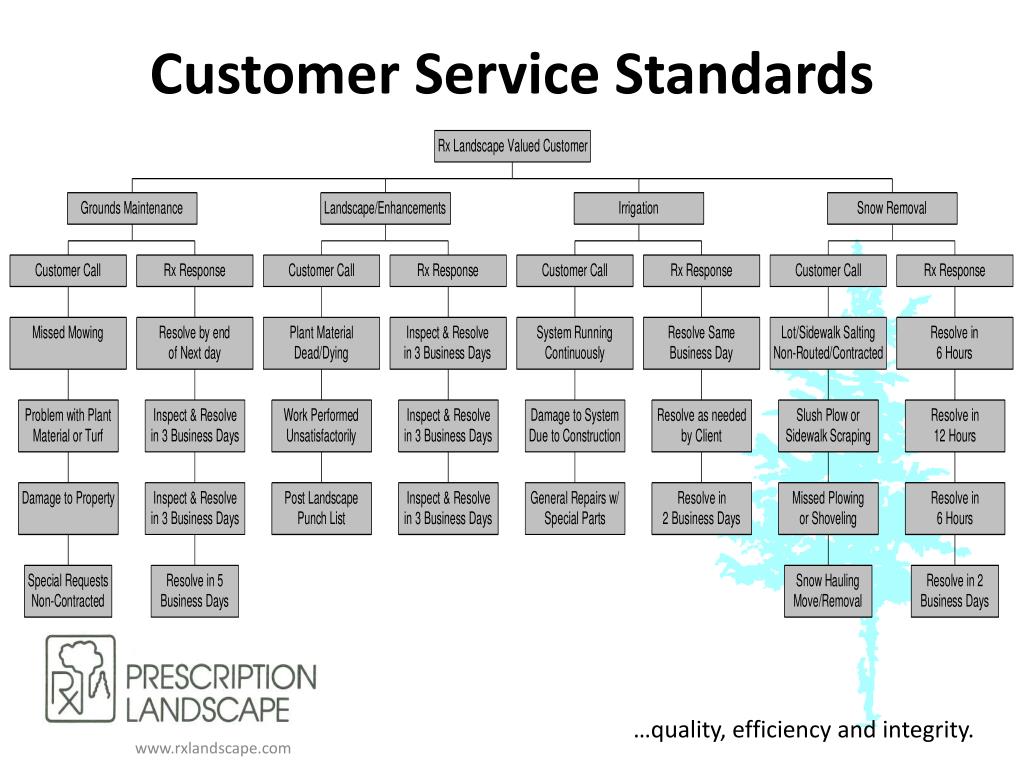 Customer Service Standards

Rx Landscape Valued Customer

Grounds Maintenance

Customer Call

Missed Mowing

Problem with Plant Material or Turf

Damage to Property

Special Requests Non-Contracted

Rx Response

Resolve by end of Next day

Inspect & Resolve in 3 Business Days

Inspect & Resolve in 3 Business Days

Resolve in 5 Business Days

Landscape/Enhancements

Customer Call

Plant Material Dead/Dying

Work Performed Unsatisfactorily

Post Landscape Punch List

Rx Response

Inspect & Resolve in 3 Business Days

Inspect & Resolve in 3 Business Days

Inspect & Resolve in 3 Business Days

Irrigation

Customer Call

System Running Continuously

Damage to System Due to Construction

General Repairs w/ Special Parts

Rx Response

Resolve Same Business Day

Resolve as needed by Client

Resolve in 2 Business Days

Snow Removal

Customer Call

Lot/Sidewalk Salting Non-Routed/Contracted

Slush Plow or Sidewalk Scraping

Missed Plowing or Shoveling

Snow Hauling Move/Removal

Rx Response

Resolve in 6 Hours

Resolve in 12 Hours

Resolve in 6 Hours

Resolve in 2 Business Days

Rx PRESCRIPTION LANDSCAPE

www.rxlandscape.com

…quality, efficiency and integrity.